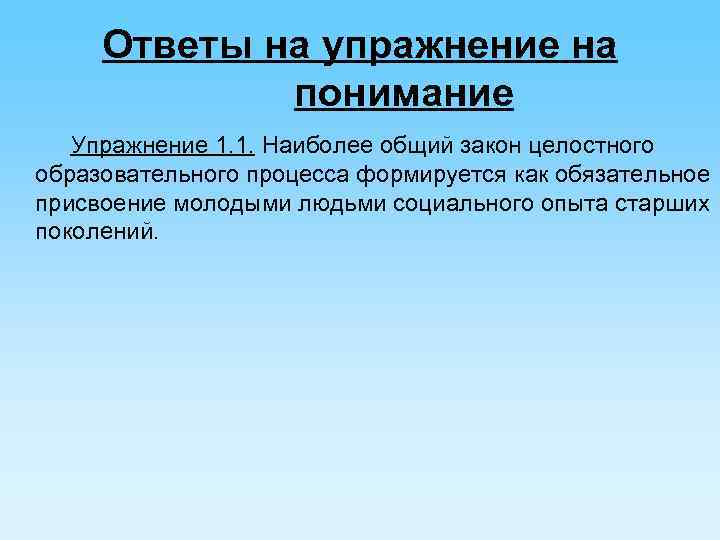 Ответы на упражнение на понимание

Упражнение 1.1. Наиболее общий закон целостного образовательного процесса формируется как обязательное присвоение молодыми людьми социального опыта старших поколений.